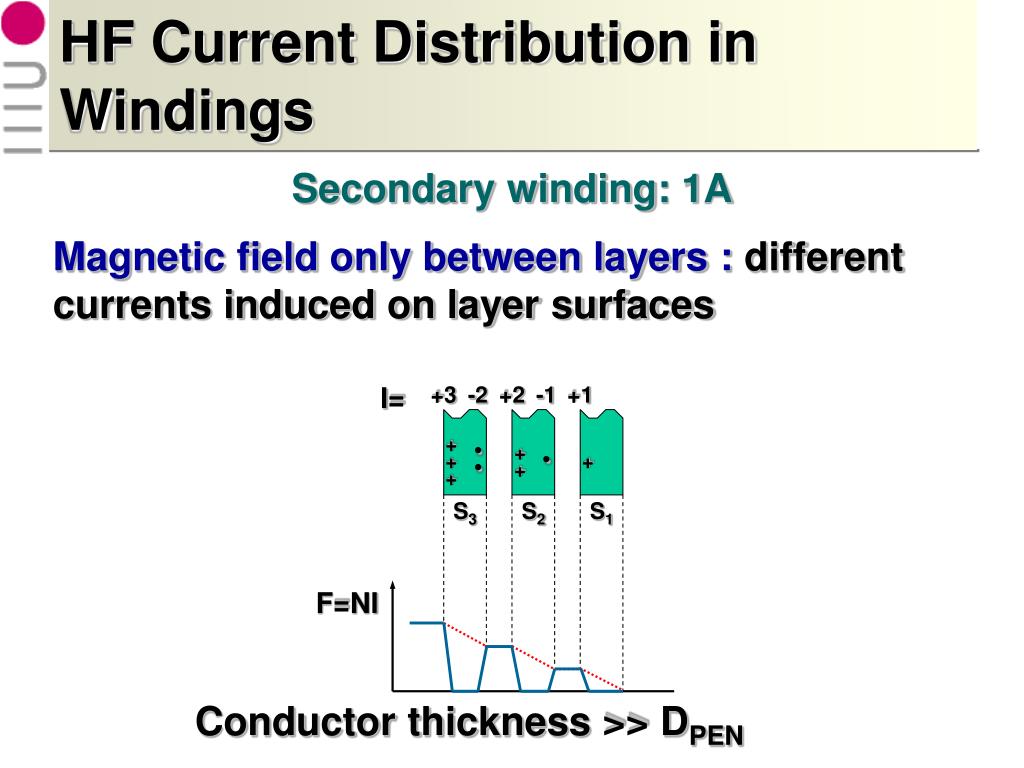 HF Current Distribution in Windings

Secondary winding: 1A

Magnetic field only between layers : different currents induced on layer surfaces

I= +3 -2 +2 -1 +1

+ + + • •

+ + •

+

$S_3$ $S_2$ $S_1$

F=NI

Conductor thickness >> $D_{PEN}$